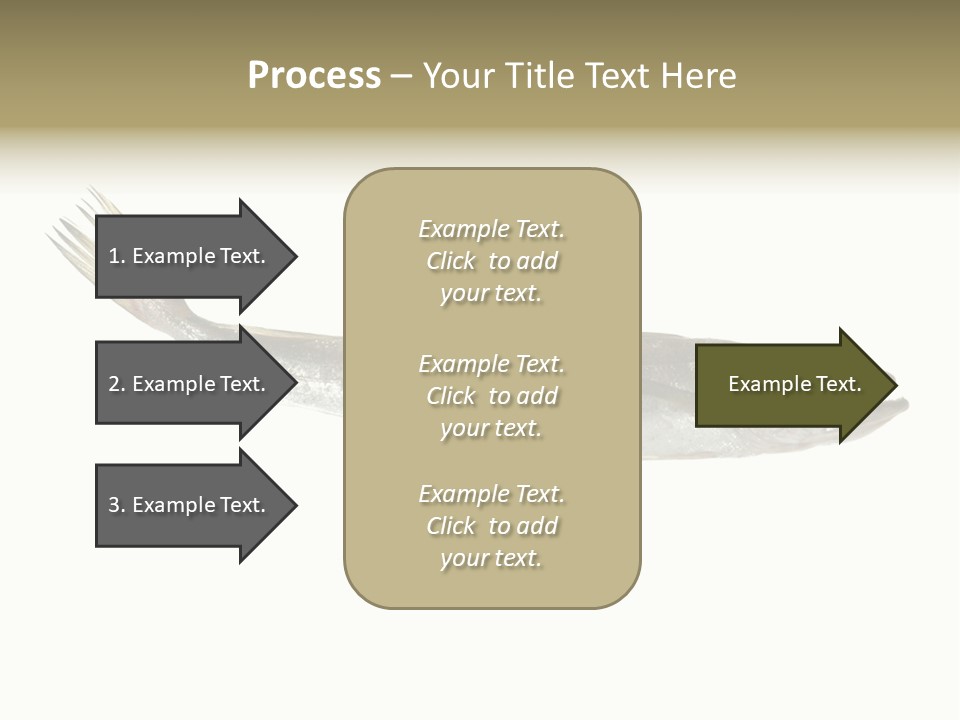 Process – Your Title Text Here

1. Example Text.

2. Example Text.

3. Example Text.

Example Text. Click to add your text.

Example Text. Click to add your text.

Example Text. Click to add your text.

Example Text.